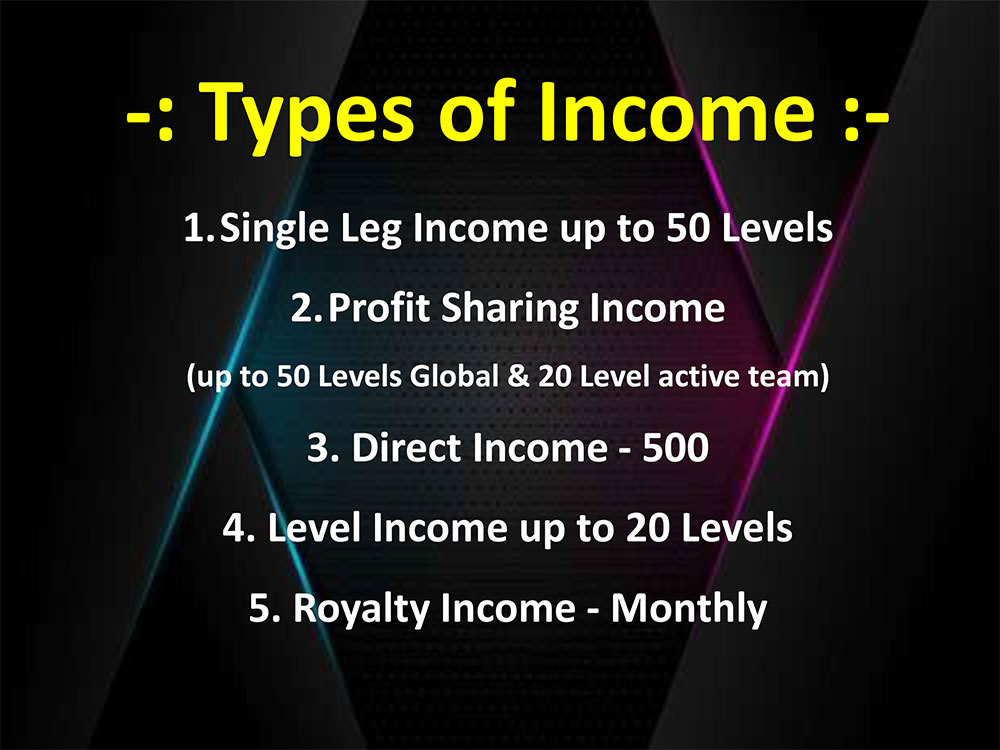 -: Types of Income :-

1. Single Leg Income up to 50 Levels

2. Profit Sharing Income

(up to 50 Levels Global & 20 Level active team)

3. Direct Income - 500

4. Level Income up to 20 Levels

5. Royalty Income - Monthly